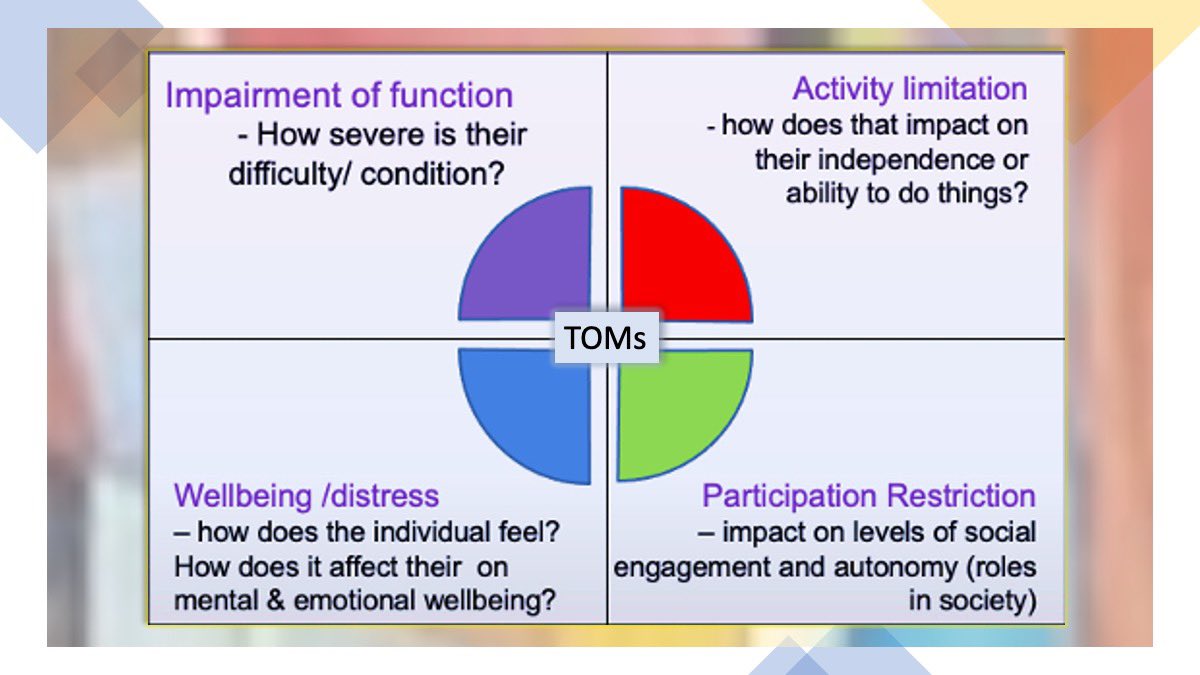 Impairment of function
- How severe is their difficulty/ condition?

Activity limitation
- how does that impact on their independence or ability to do things?

TOMs

Wellbeing /distress
– how does the individual feel? How does it affect their on mental & emotional wellbeing?

Participation Restriction
– impact on levels of social engagement and autonomy (roles in society)